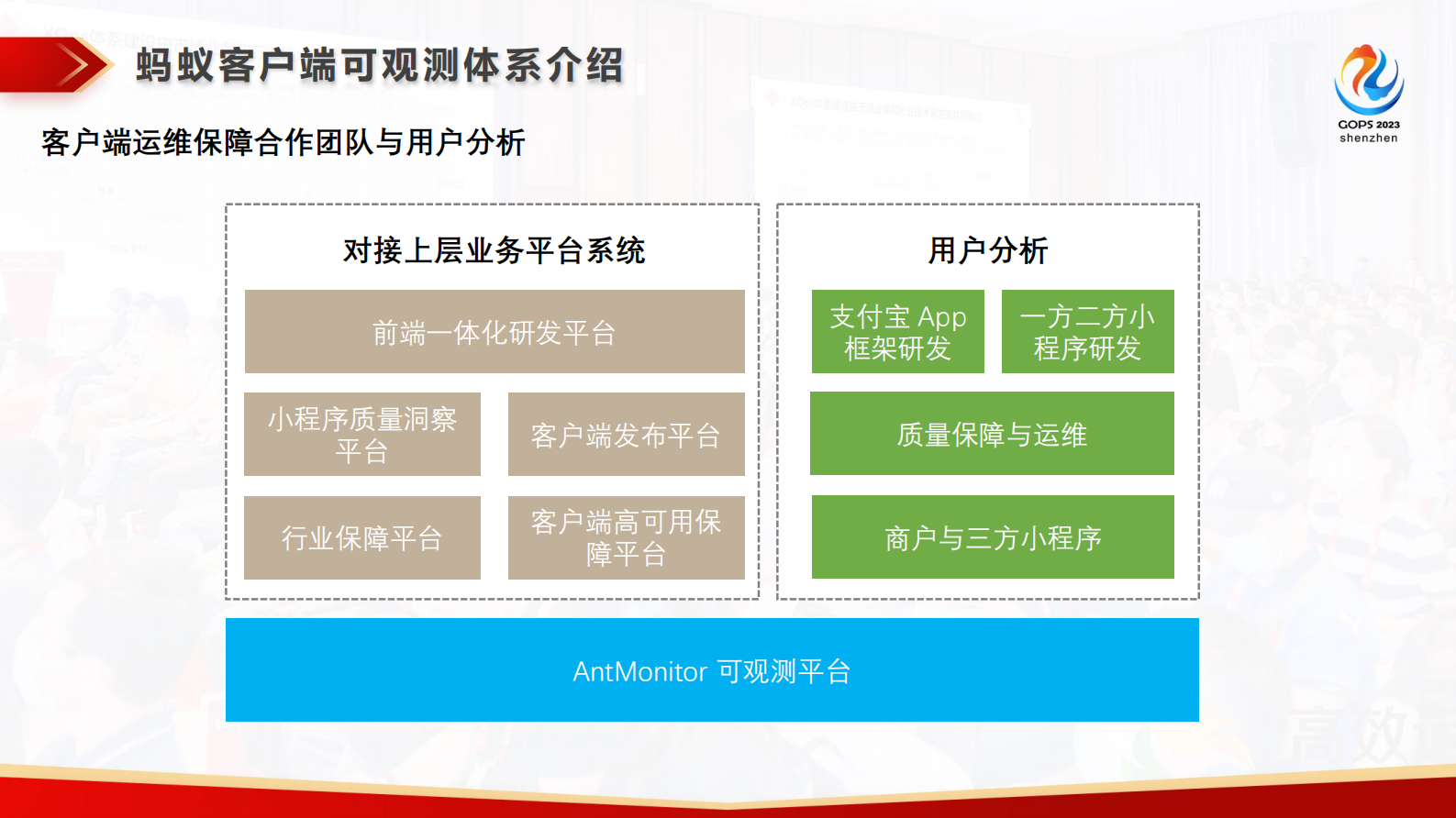 蚂蚁客户端可观测体系介绍

GOPS 2023
shenzhen

客户端运维保障合作团队与用户分析

对接上层业务平台系统

前端一体化研发平台

小程序质量洞察平台

客户端发布平台

行业保障平台

客户端高可用保障平台

用户分析

支付宝 App 框架研发

一方二方小程序研发

质量保障与运维

商户与三方小程序

AntMonitor 可观测平台